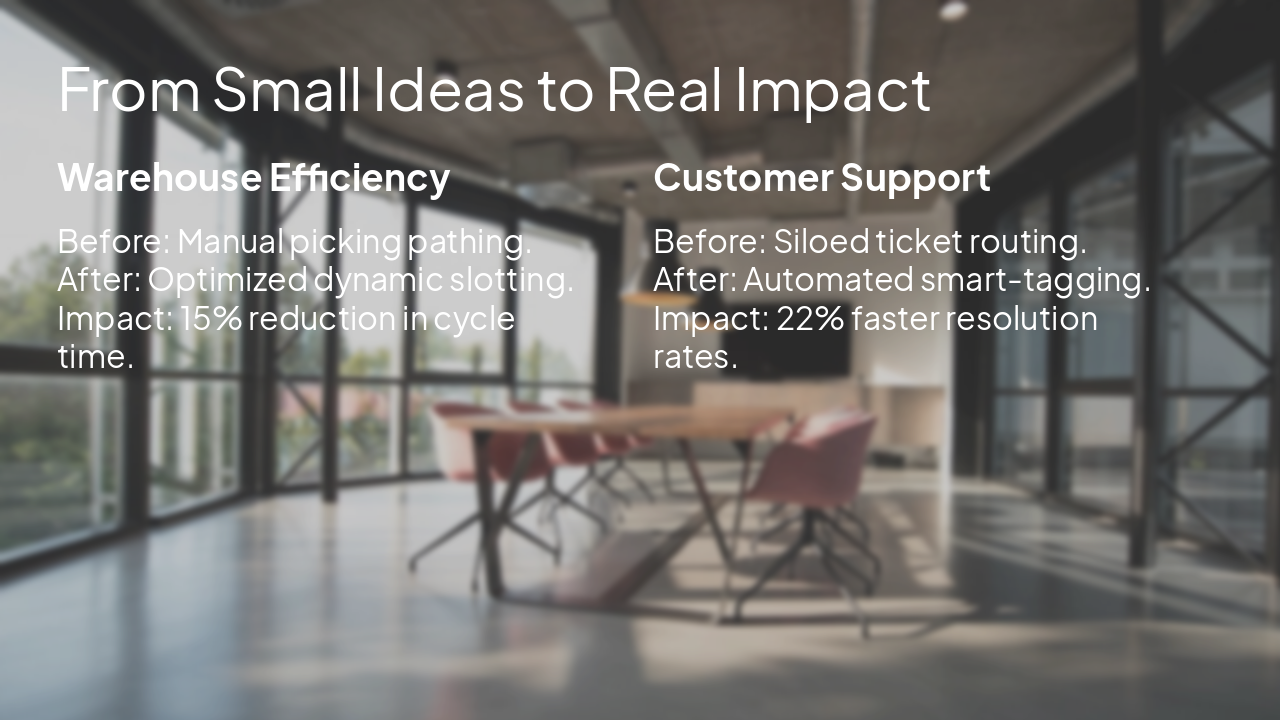 From Small Ideas to Real Impact

Warehouse Efficiency

Before: Manual picking pathing.
After: Optimized dynamic slotting.
Impact: 15% reduction in cycle time.

Customer Support

Before: Siloed ticket routing.
After: Automated smart-tagging.
Impact: 22% faster resolution rates.